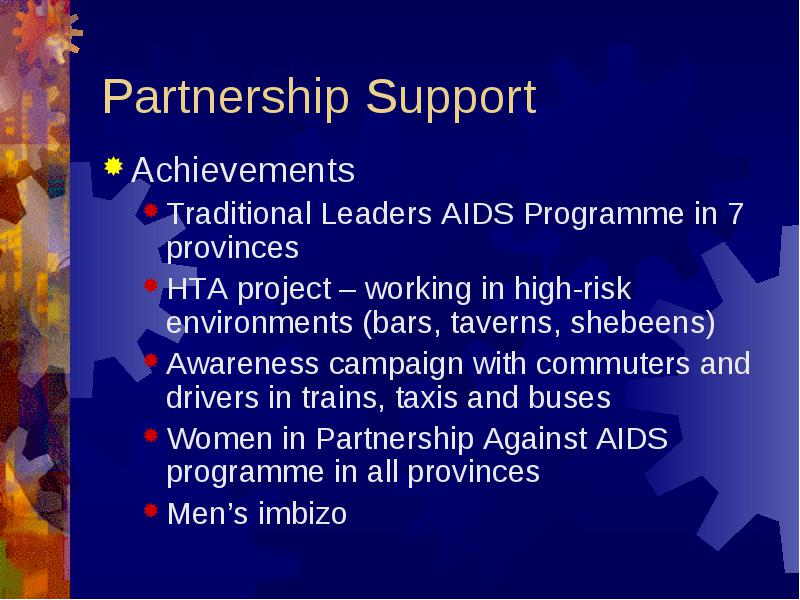 Partnership Support

Achievements

Traditional Leaders AIDS Programme in 7 provinces

HTA project – working in high-risk environments (bars, taverns, shebeens)

Awareness campaign with commuters and drivers in trains, taxis and buses

Women in Partnership Against AIDS programme in all provinces

Men’s imbizo